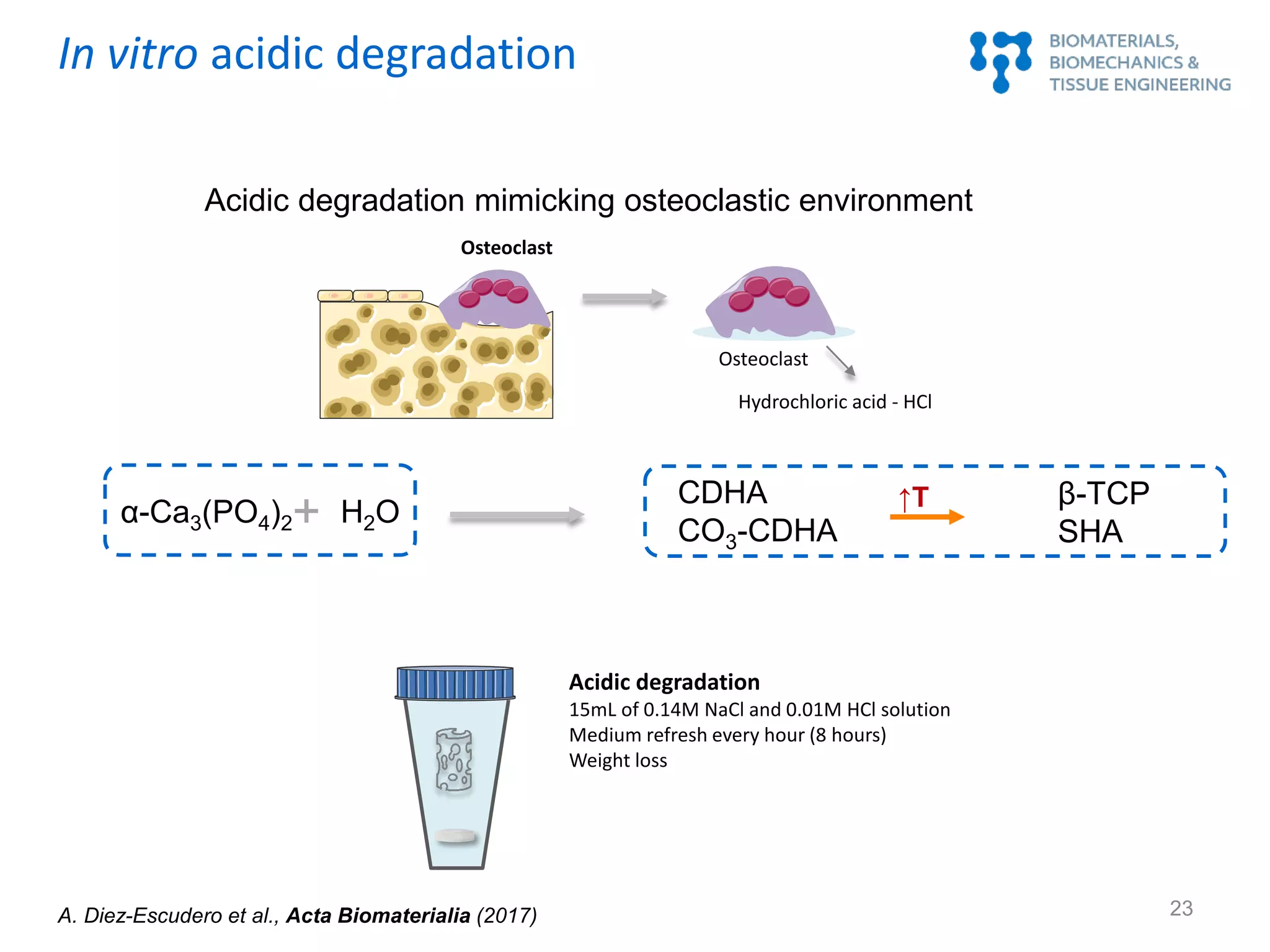 In vitro acidic degradation

BIOMATERIALS, BIOMECHANICS & TISSUE ENGINEERING

Acidic degradation mimicking osteoclastic environment

Osteoclast

Osteoclast

Hydrochloric acid - HCl

$\alpha$-$Ca_3(PO_4)_2$ + $H_2O$

CDHA
$CO_3$-CDHA

↑T

β-TCP
SHA

Acidic degradation
15mL of 0.14M NaCl and 0.01M HCl solution
Medium refresh every hour (8 hours)
Weight loss

A. Diez-Escudero et al., Acta Biomaterialia (2017)

23